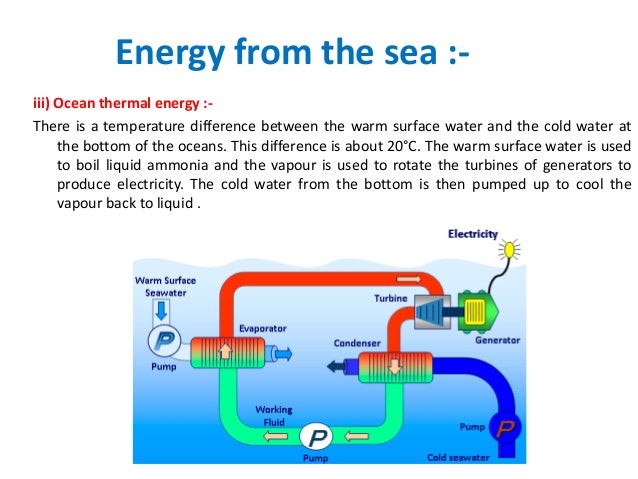 Energy from the sea :-

iii) Ocean thermal energy :-

There is a temperature difference between the warm surface water and the cold water at the bottom of the oceans. This difference is about 20°C. The warm surface water is used to boil liquid ammonia and the vapour is used to rotate the turbines of generators to produce electricity. The cold water from the bottom is then pumped up to cool the vapour back to liquid .

Electricity

Warm Surface Seawater

P

Pump

Evaporator

Turbine

Condenser

Generator

Working Fluid

P

Pump

Pump

P

Cold seawater